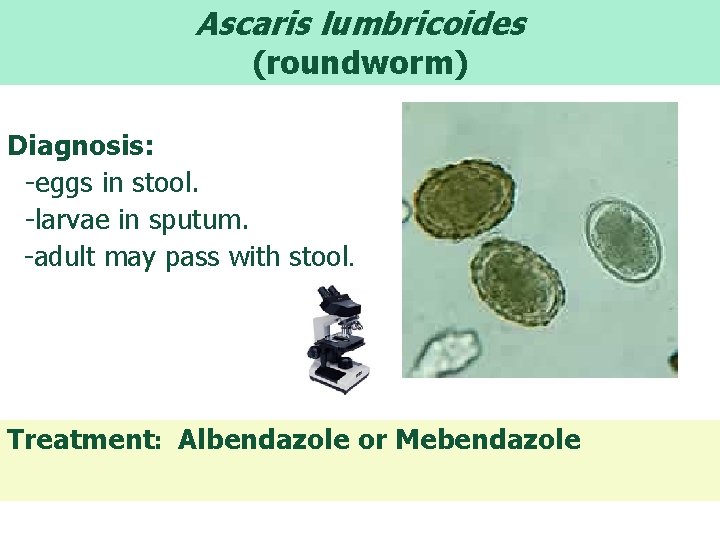 Ascaris lumbricoides
(roundworm)

Diagnosis:
-eggs in stool.
-larvae in sputum.
-adult may pass with stool.

Treatment: Albendazole or Mebendazole